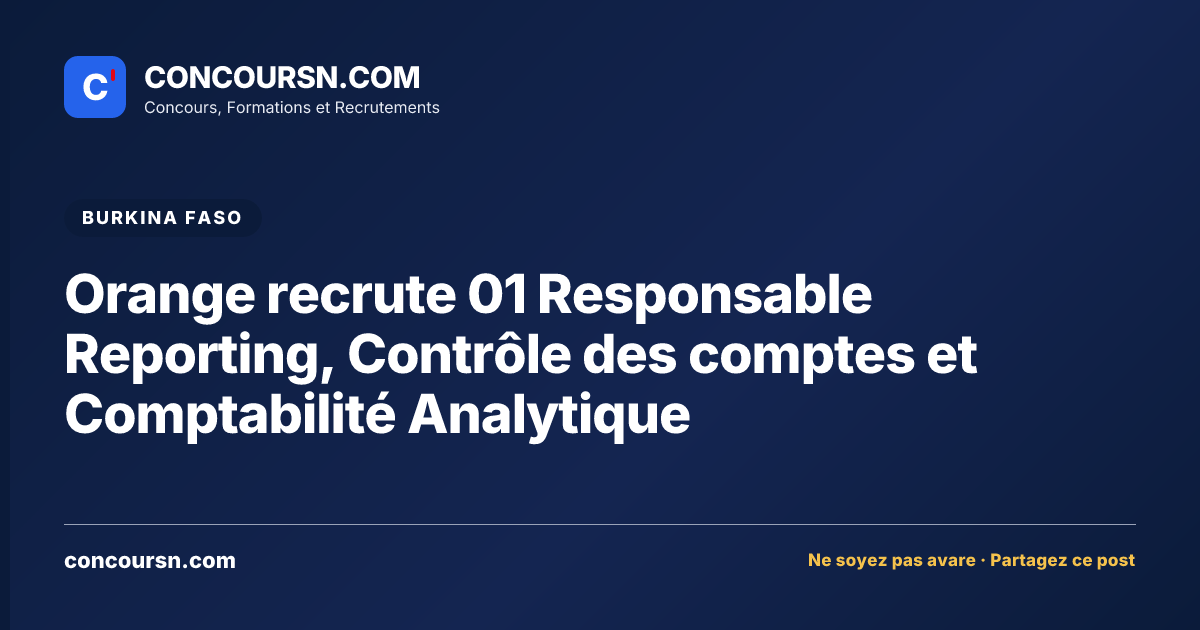 C'

CONCOURSN.COM
Concours, Formations et Recrutements

BURKINA FASO

Orange recrute 01 Responsable Reporting, Contrôle des comptes et Comptabilité Analytique

concoursn.com

Ne soyez pas avare · Partagez ce post